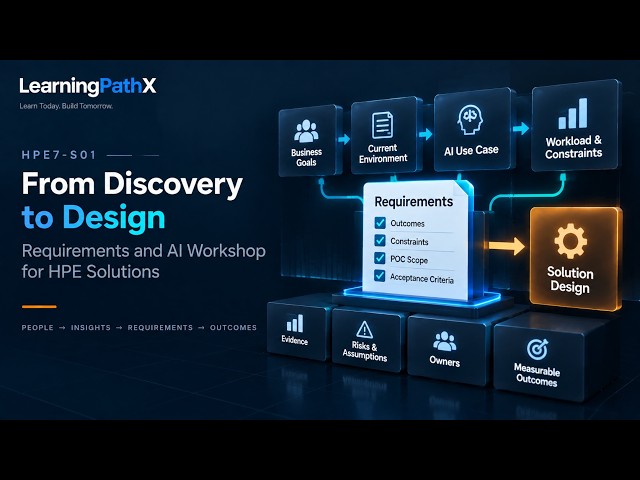 LearningPathX
Learn Today. Build Tomorrow.

HPE7-S01

From Discovery to Design

Requirements and AI Workshop for HPE Solutions

PEOPLE → INSIGHTS → REQUIREMENTS → OUTCOMES

Business Goals

Current Environment

AI Use Case

Workload & Constraints

Requirements
Outcomes
Constraints
POC Scope
Acceptance Criteria

Solution Design

Evidence

Risks & Assumptions

Owners

Measurable Outcomes